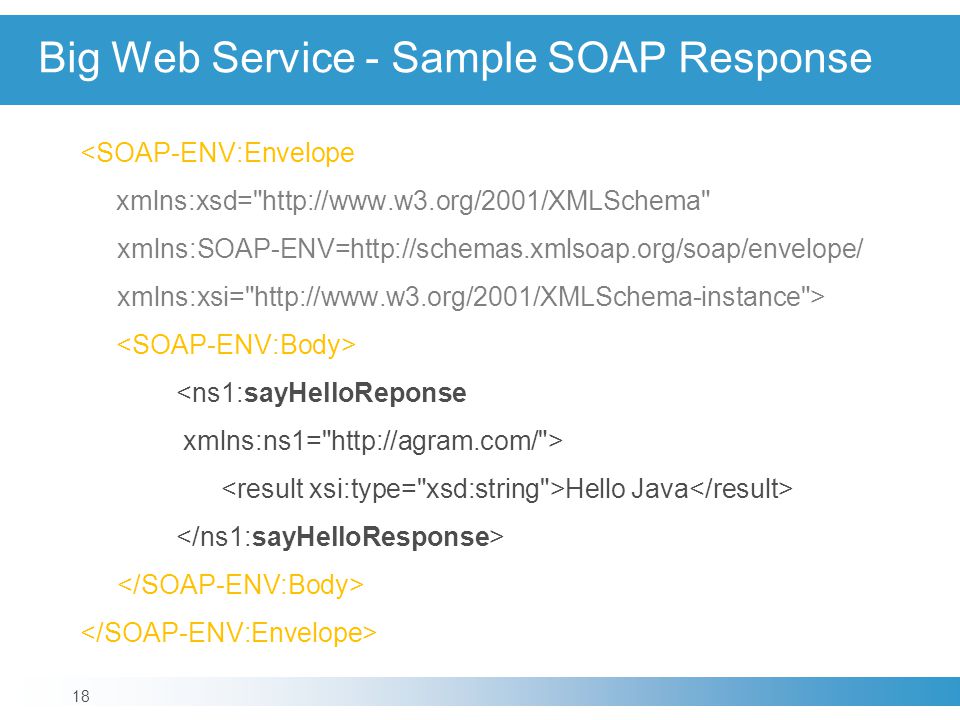 Big Web Service - Sample SOAP Response

<SOAP-ENV:Envelope
xmlns:xsd="http://www.w3.org/2001/XMLSchema"
xmlns:SOAP-ENV=http://schemas.xmlsoap.org/soap/envelope/
xmlns:xsi="http://www.w3.org/2001/XMLSchema-instance">
<SOAP-ENV:Body>
<ns1:sayHelloReponse
xmlns:ns1="http://agram.com/">
<result xsi:type="xsd:string">Hello Java</result>
</ns1:sayHelloResponse>
</SOAP-ENV:Body>
</SOAP-ENV:Envelope>

18